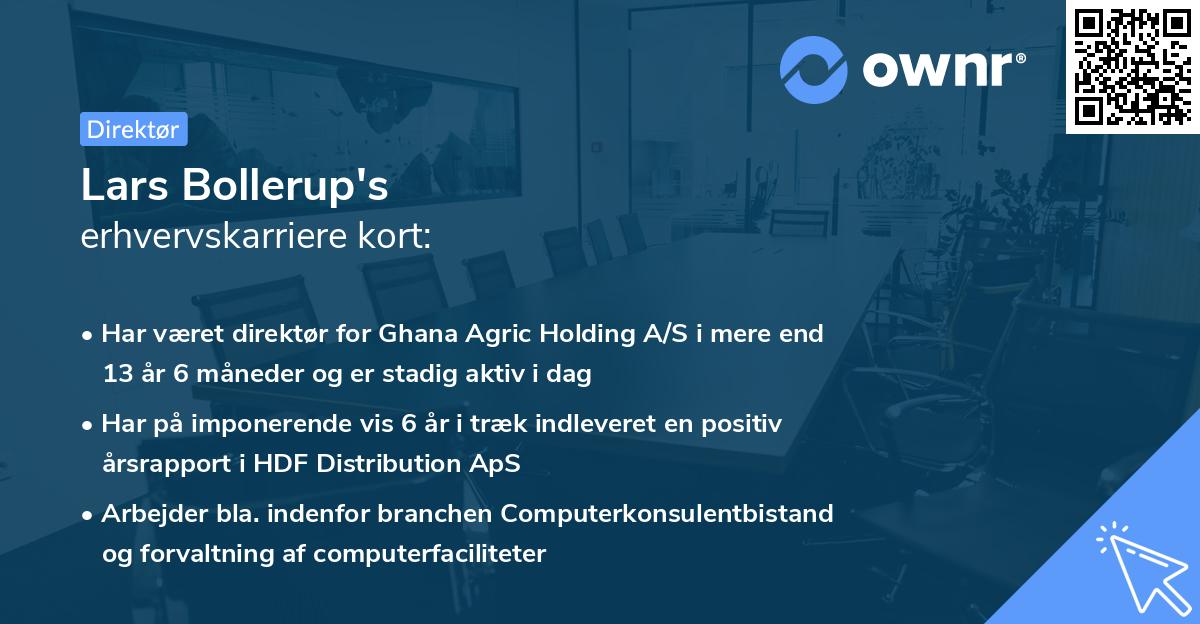 ownr®

Direktør

Lars Bollerup's
erhvervskarriere kort:

• Har været direktør for Ghana Agric Holding A/S i mere end 13 år 6 måneder og er stadig aktiv i dag

• Har på imponerende vis 6 år i træk indleveret en positiv årsrapport i HDF Distribution ApS

• Arbejder bla. indenfor branchen Computerkonsulentbistand og forvaltning af computerfaciliteter